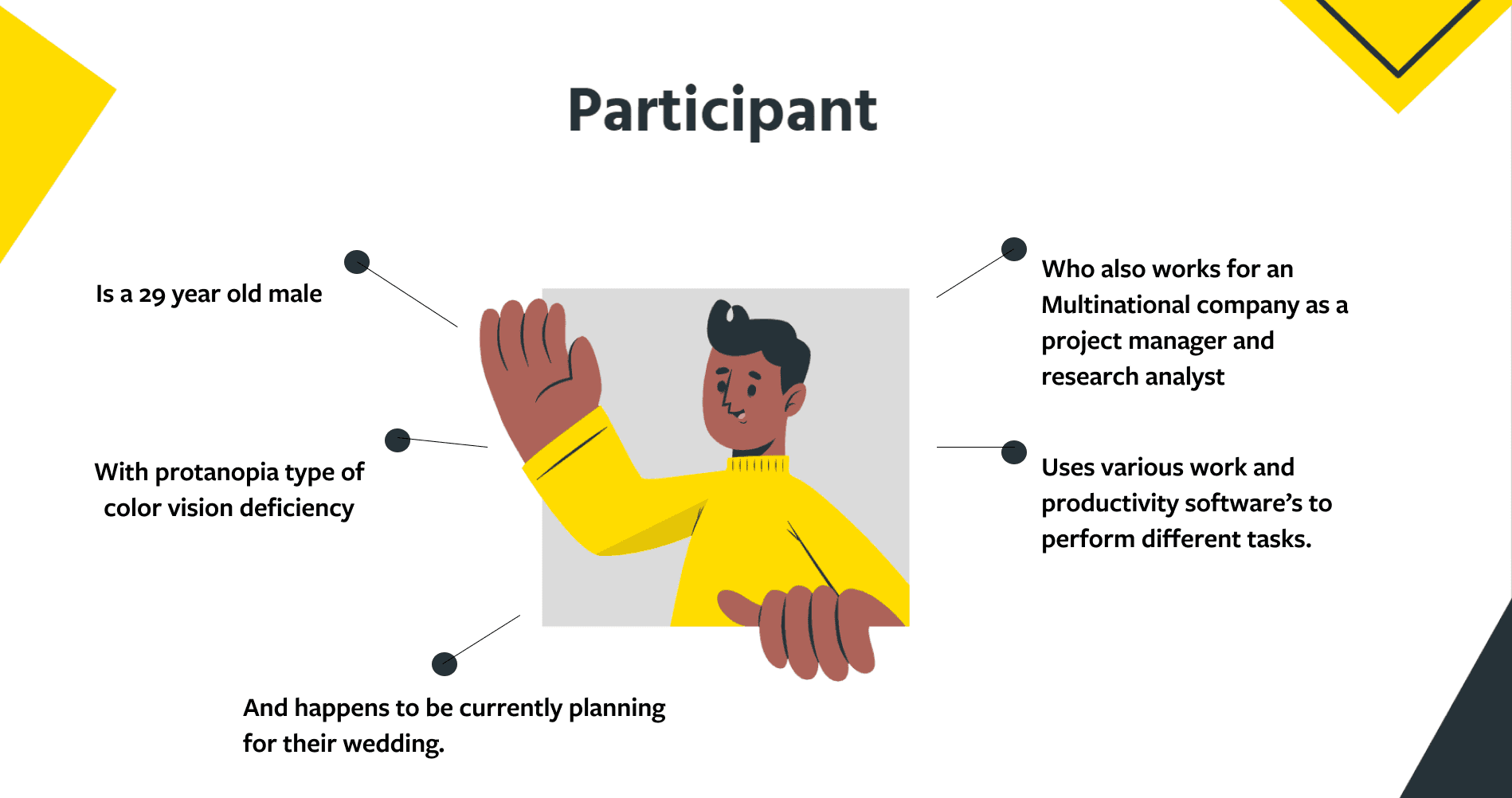 Participant

Is a 29 year old male

With protanopia type of color vision deficiency

And happens to be currently planning for their wedding.

Who also works for an Multinational company as a project manager and research analyst

Uses various work and productivity software's to perform different tasks.